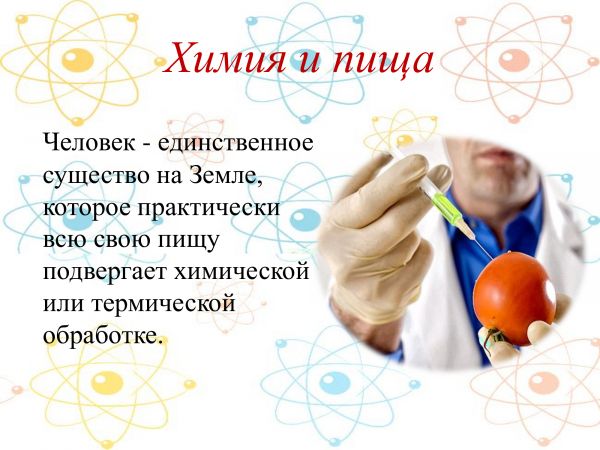 Химия и пища

Человек - единственное существо на Земле, которое практически всю свою пищу подвергает химической или термической обработке.